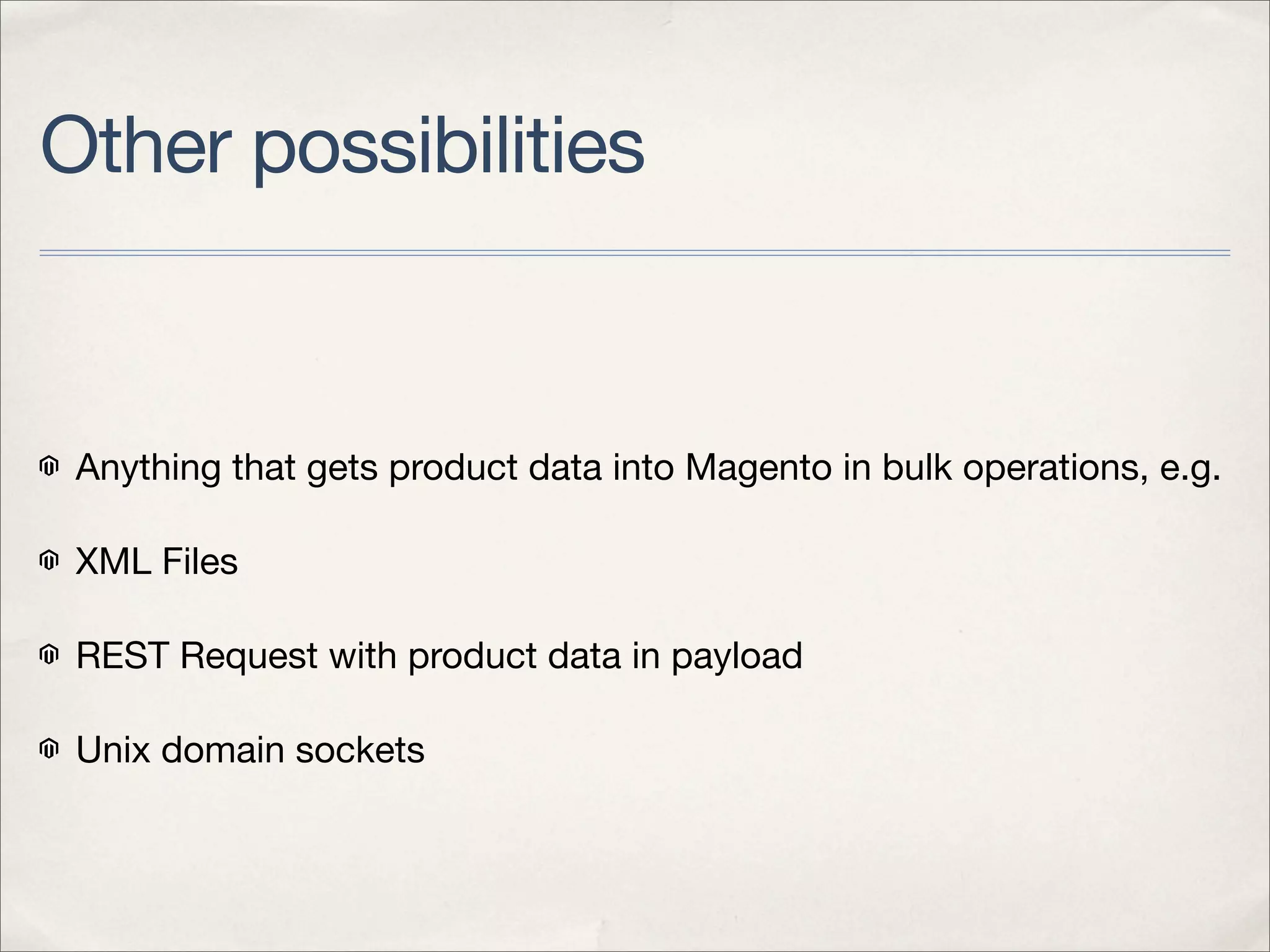 Other possibilities

Anything that gets product data into Magento in bulk operations, e.g.

XML Files

REST Request with product data in payload

Unix domain sockets